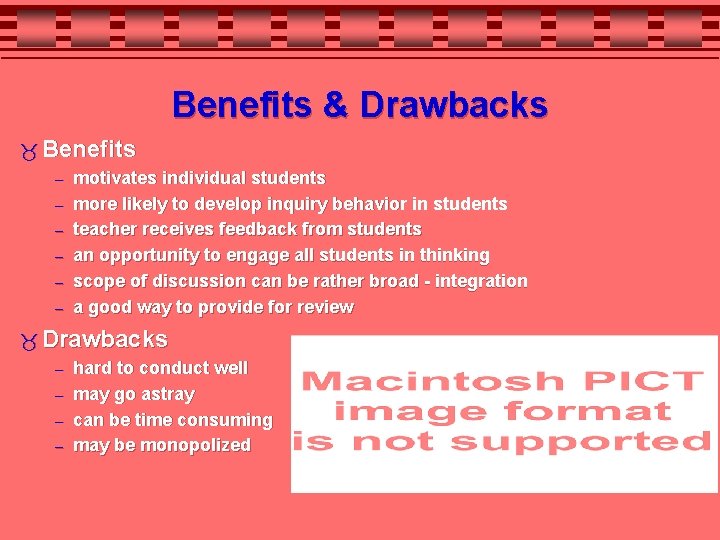 Benefits & Drawbacks

Benefits
– motivates individual students
– more likely to develop inquiry behavior in students
– teacher receives feedback from students
– an opportunity to engage all students in thinking
– scope of discussion can be rather broad - integration
– a good way to provide for review

Drawbacks
– hard to conduct well
– may go astray
– can be time consuming
– may be monopolized

Macintosh PICT image format is not supported